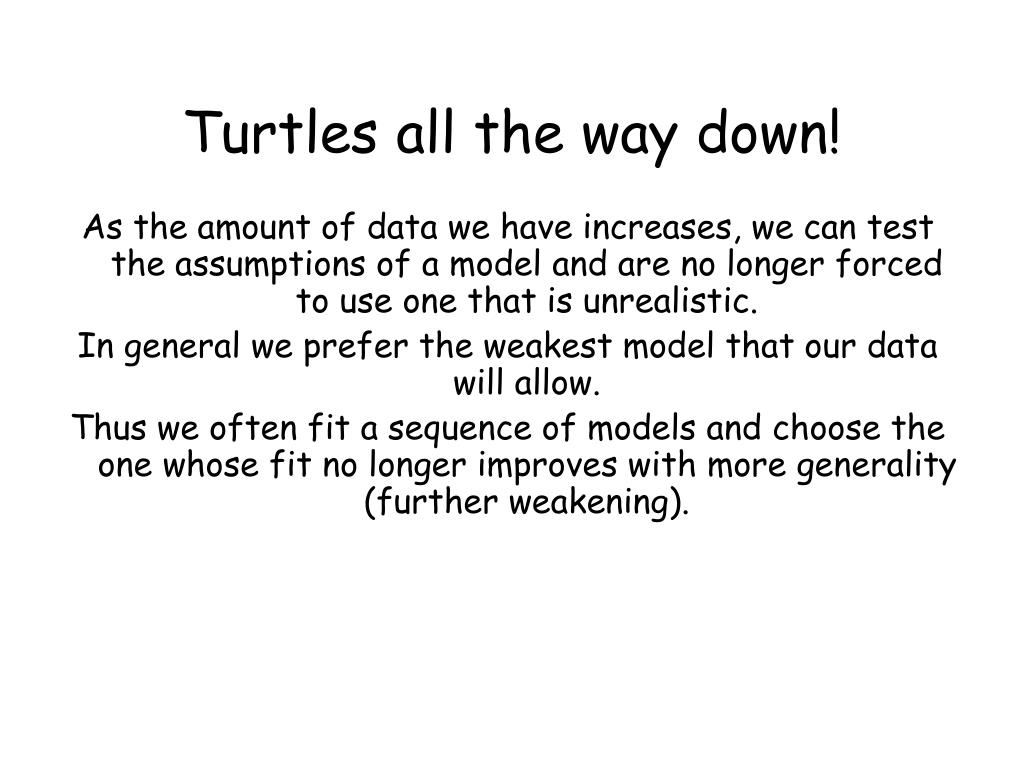 Turtles all the way down!

As the amount of data we have increases, we can test the assumptions of a model and are no longer forced to use one that is unrealistic.

In general we prefer the weakest model that our data will allow.

Thus we often fit a sequence of models and choose the one whose fit no longer improves with more generality (further weakening).